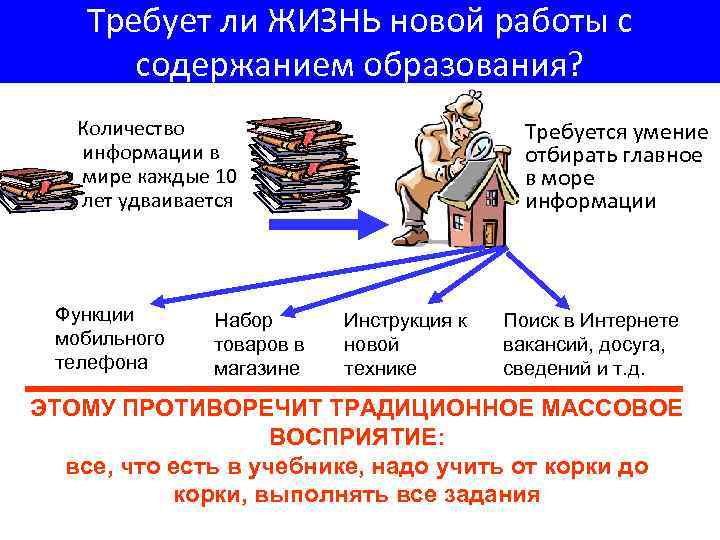 Требует ли ЖИЗНЬ новой работы с содержанием образования?

Количество информации в мире каждые 10 лет удваивается

Требуется умение отбирать главное в море информации

Функции мобильного телефона

Набор товаров в магазине

Инструкция к новой технике

Поиск в Интернете вакансий, досуга, сведений и т.д.

ЭТОМУ ПРОТИВОРЕЧИТ ТРАДИЦИОННОЕ МАССОВОЕ ВОСПРИЯТИЕ:

все, что есть в учебнике, надо учить от корки до корки, выполнять все задания